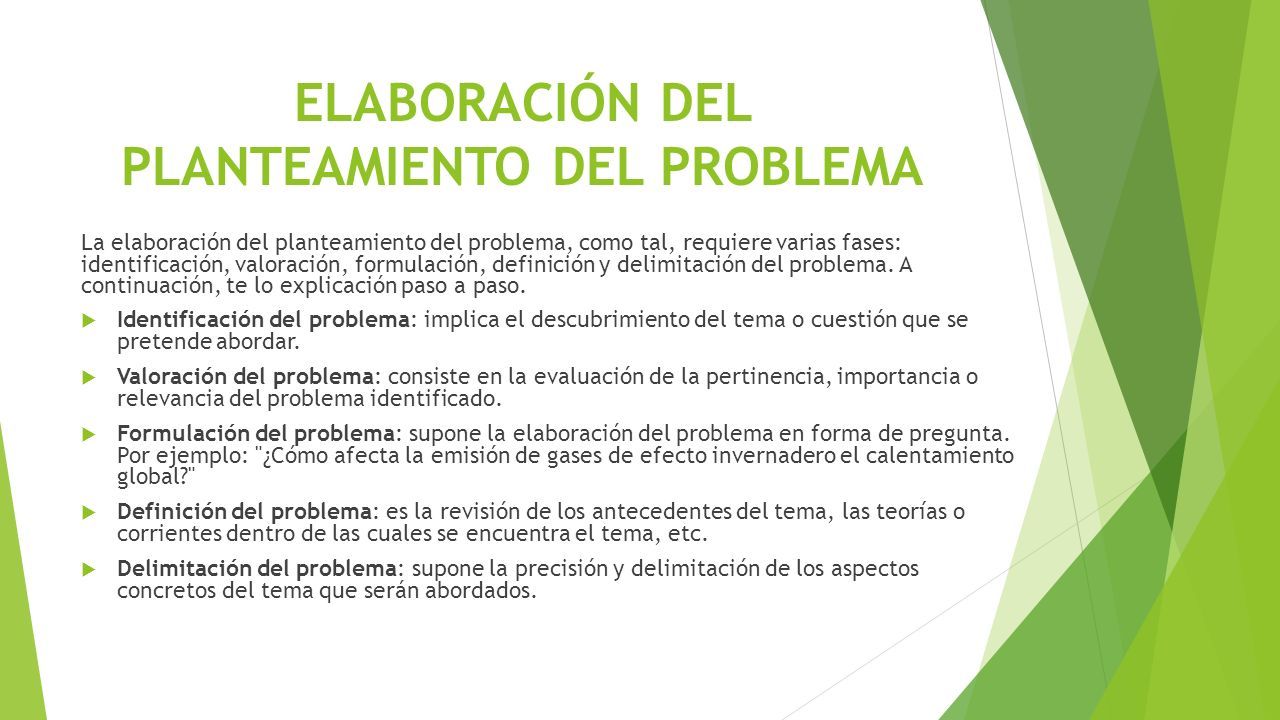 ELABORACIÓN DEL PLANTEAMIENTO DEL PROBLEMA

La elaboración del planteamiento del problema, como tal, requiere varias fases: identificación, valoración, formulación, definición y delimitación del problema. A continuación, te lo explicación paso a paso.

Identificación del problema: implica el descubrimiento del tema o cuestión que se pretende abordar.

Valoración del problema: consiste en la evaluación de la pertinencia, importancia o relevancia del problema identificado.

Formulación del problema: supone la elaboración del problema en forma de pregunta. Por ejemplo: "¿Cómo afecta la emisión de gases de efecto invernadero el calentamiento global?"

Definición del problema: es la revisión de los antecedentes del tema, las teorías o corrientes dentro de las cuales se encuentra el tema, etc.

Delimitación del problema: supone la precisión y delimitación de los aspectos concretos del tema que serán abordados.